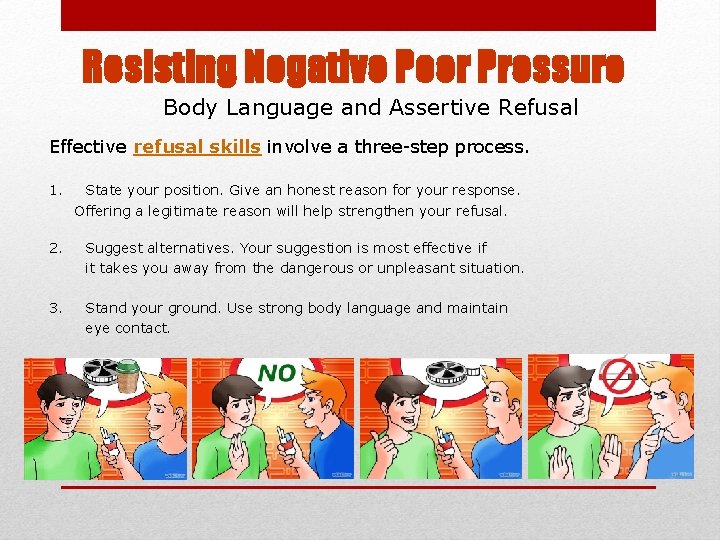 Resisting Negative Peer Pressure

Body Language and Assertive Refusal

Effective refusal skills involve a three-step process.

1. State your position. Give an honest reason for your response. Offering a legitimate reason will help strengthen your refusal.

2. Suggest alternatives. Your suggestion is most effective if it takes you away from the dangerous or unpleasant situation.

3. Stand your ground. Use strong body language and maintain eye contact.

NO